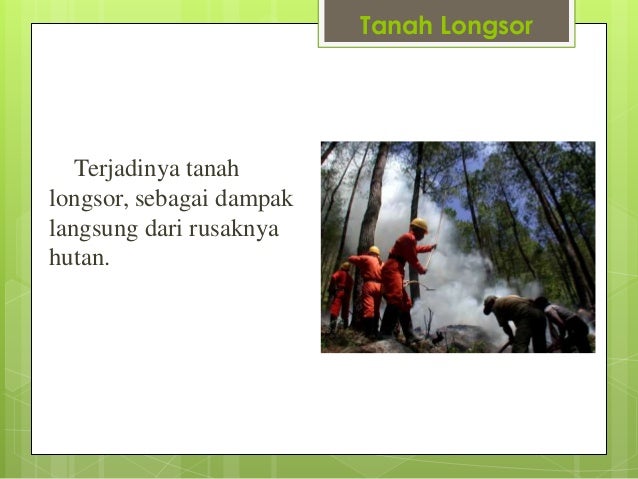 Tanah Longsor

Terjadinya tanah longsor, sebagai dampak langsung dari rusaknya hutan.